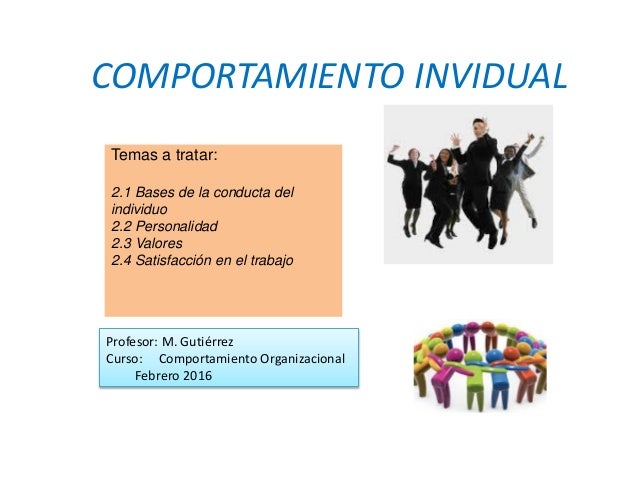 COMPORTAMIENTO INVIDUAL

Temas a tratar:

2.1 Bases de la conducta del individuo
2.2 Personalidad
2.3 Valores
2.4 Satisfacción en el trabajo

Profesor: M. Gutiérrez
Curso: Comportamiento Organizacional
Febrero 2016